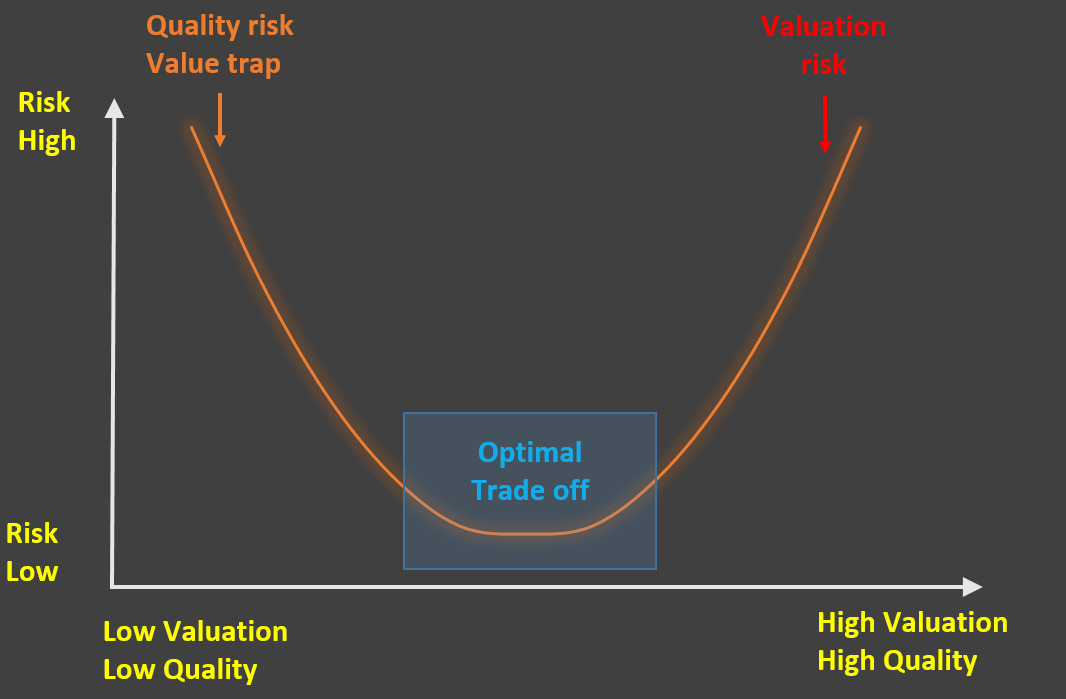 Quality risk
Value trap

Valuation risk

Risk
High

Optimal
Trade off

Risk
Low

Low Valuation
Low Quality

High Valuation
High Quality